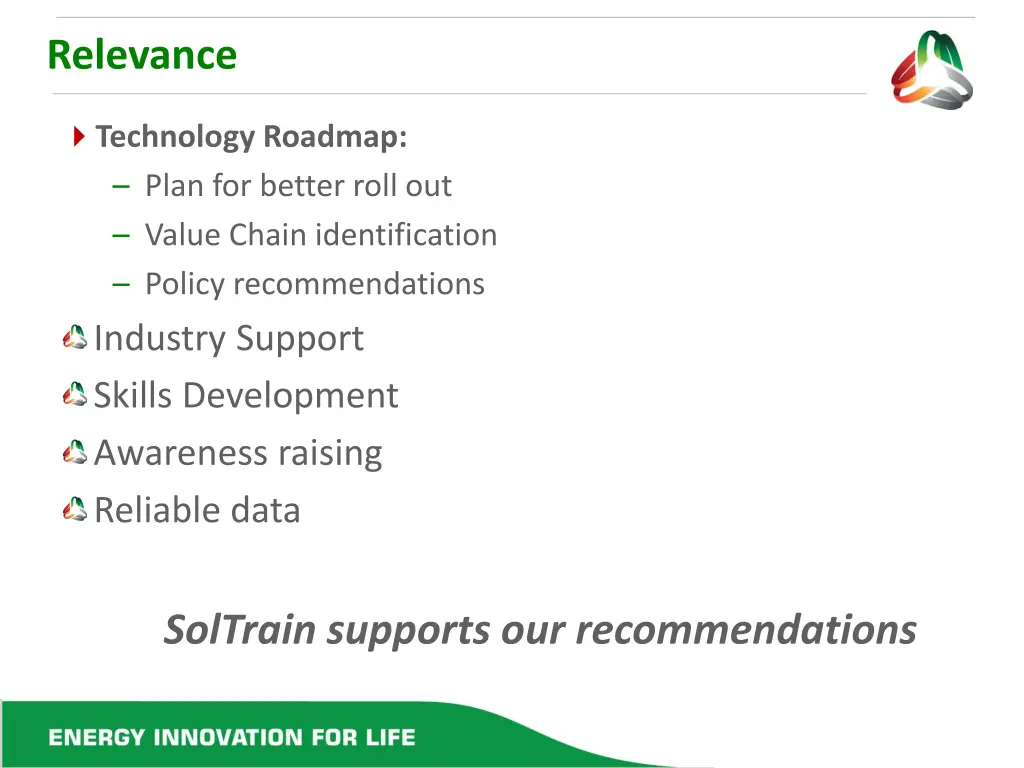 Relevance

Technology Roadmap:
– Plan for better roll out
– Value Chain identification
– Policy recommendations

Industry Support

Skills Development

Awareness raising

Reliable data

SolTrain supports our recommendations

ENERGY INNOVATION FOR LIFE